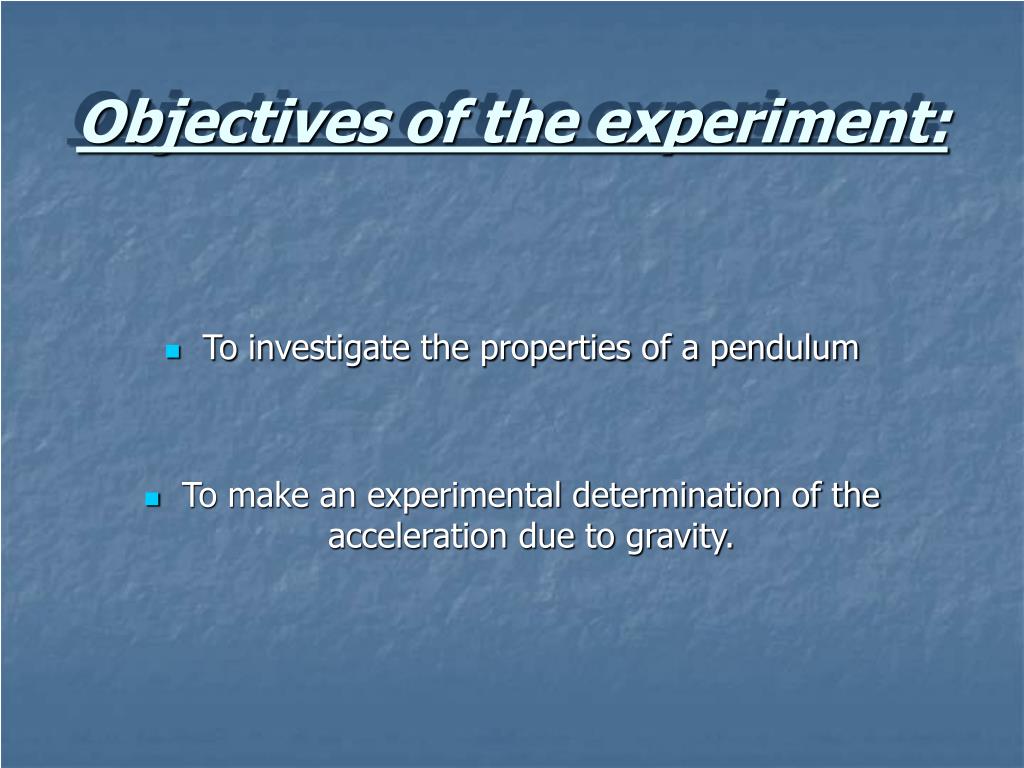 Objectives of the experiment:

To investigate the properties of a pendulum

To make an experimental determination of the acceleration due to gravity.